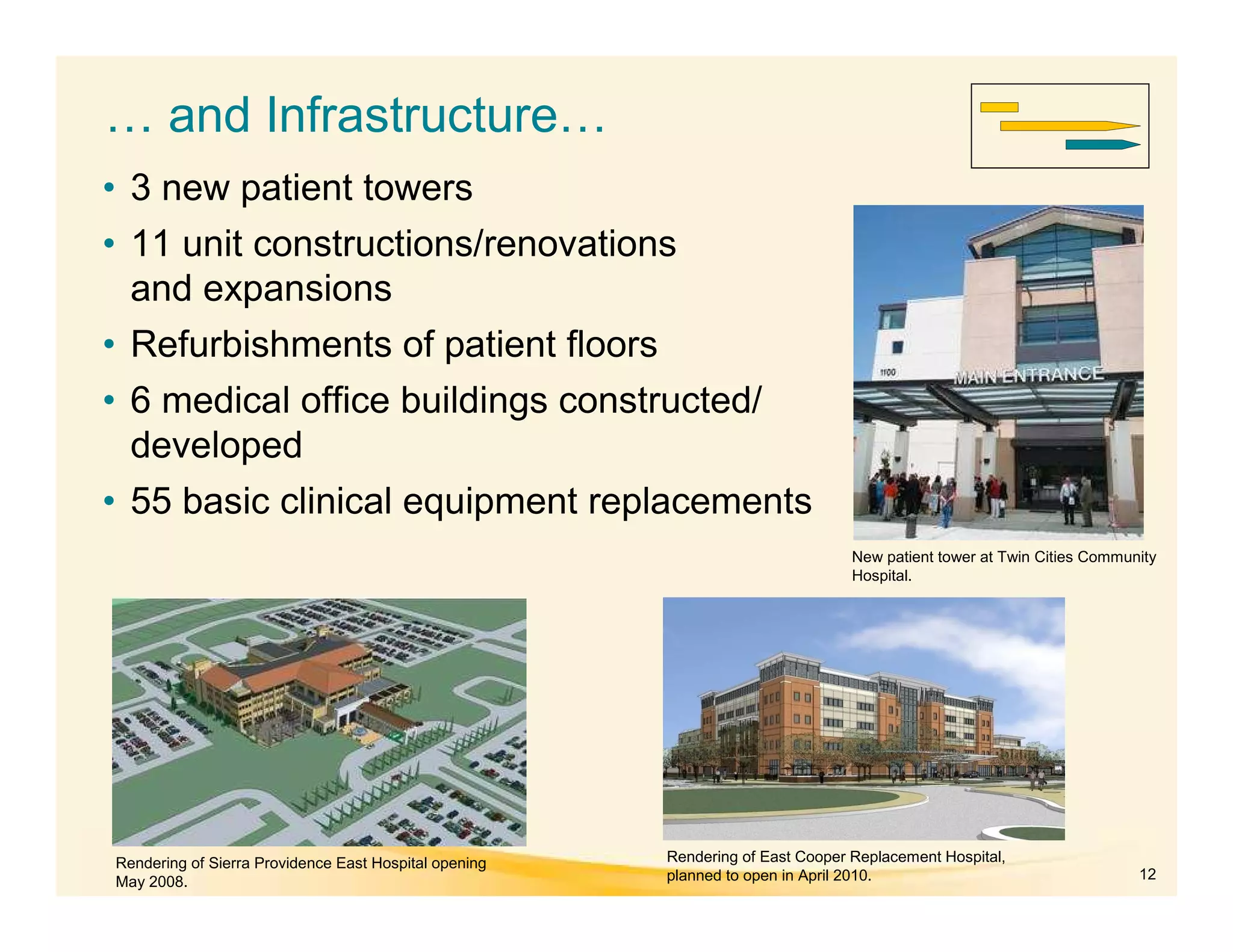 … and Infrastructure…

• 3 new patient towers
• 11 unit constructions/renovations and expansions
• Refurbishments of patient floors
• 6 medical office buildings constructed/ developed
• 55 basic clinical equipment replacements

1100 MAIN ENTRANCE

New patient tower at Twin Cities Community Hospital.

Rendering of Sierra Providence East Hospital opening May 2008.

Rendering of East Cooper Replacement Hospital, planned to open in April 2010.

12